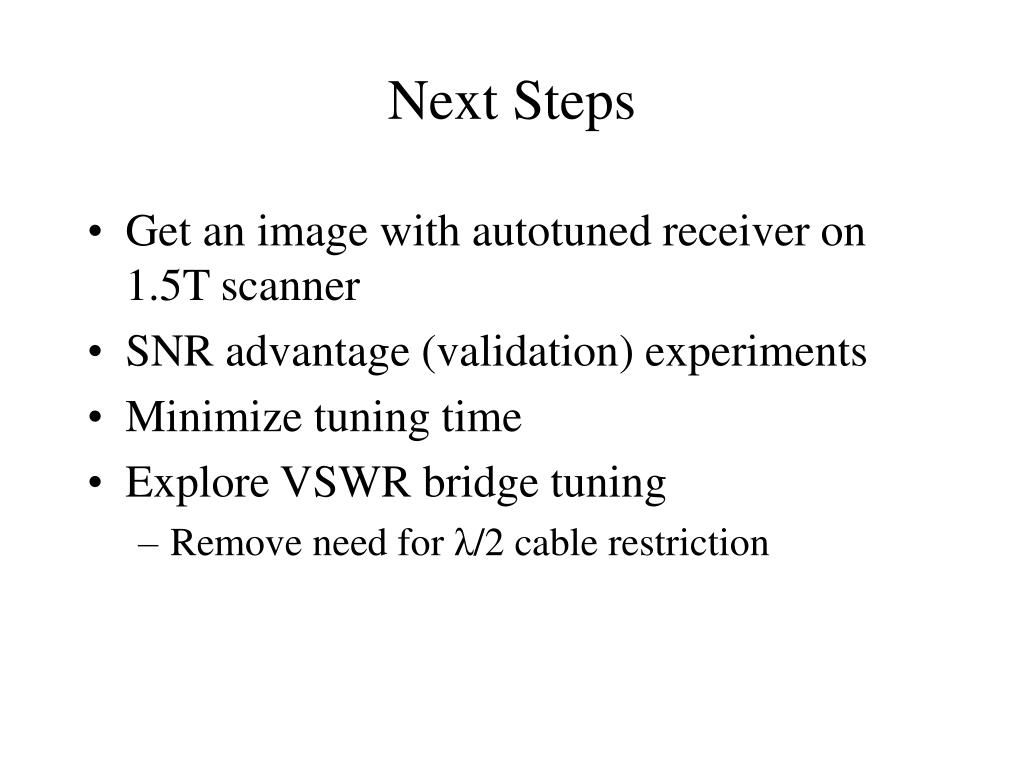 Next Steps

• Get an image with autotuned receiver on 1.5T scanner
• SNR advantage (validation) experiments
• Minimize tuning time
• Explore VSWR bridge tuning
– Remove need for $\lambda/2$ cable restriction